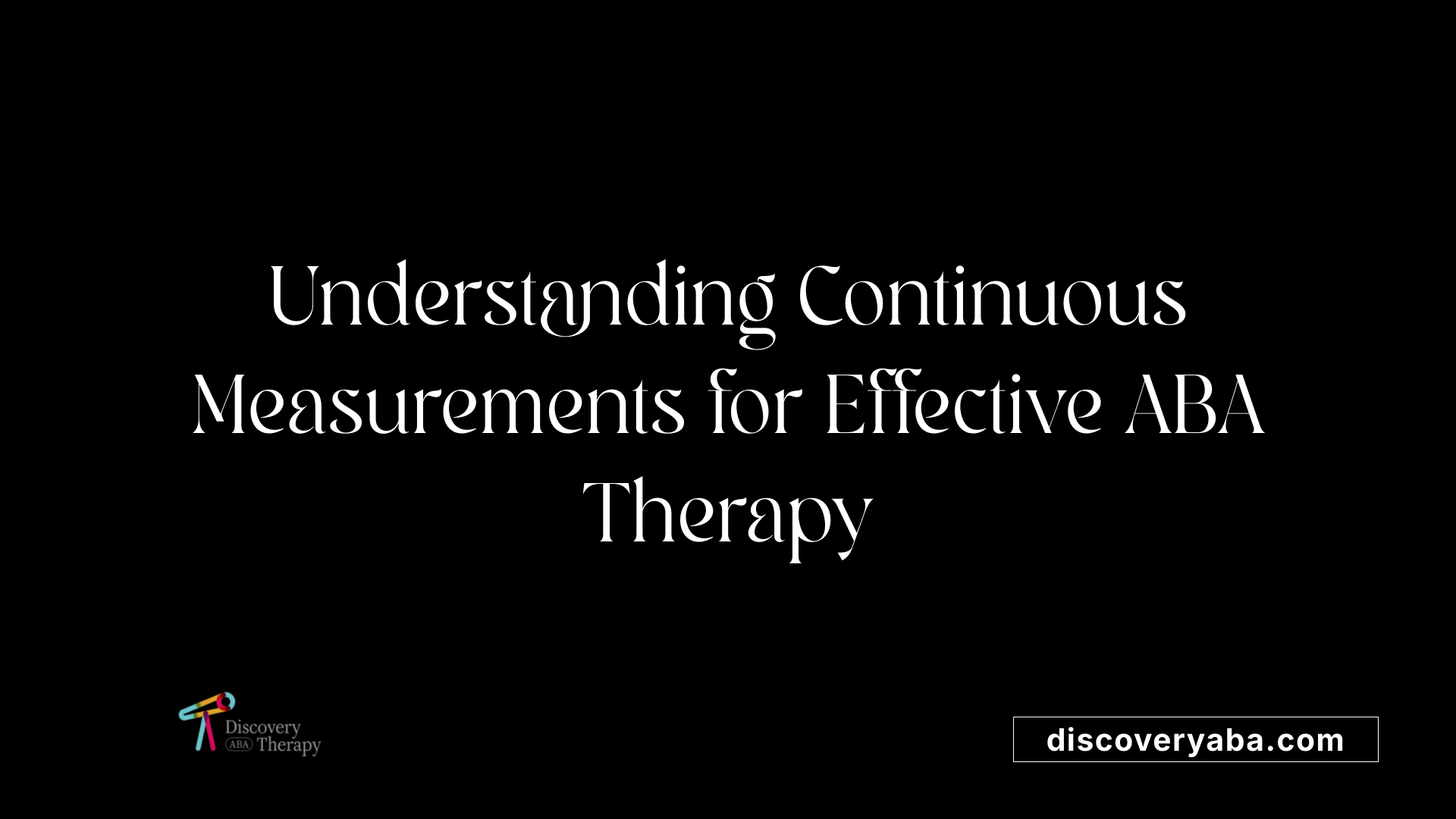 Understanding Continuous Measurements for Effective ABA Therapy

Discovery ABA Therapy

discoveryaba.com